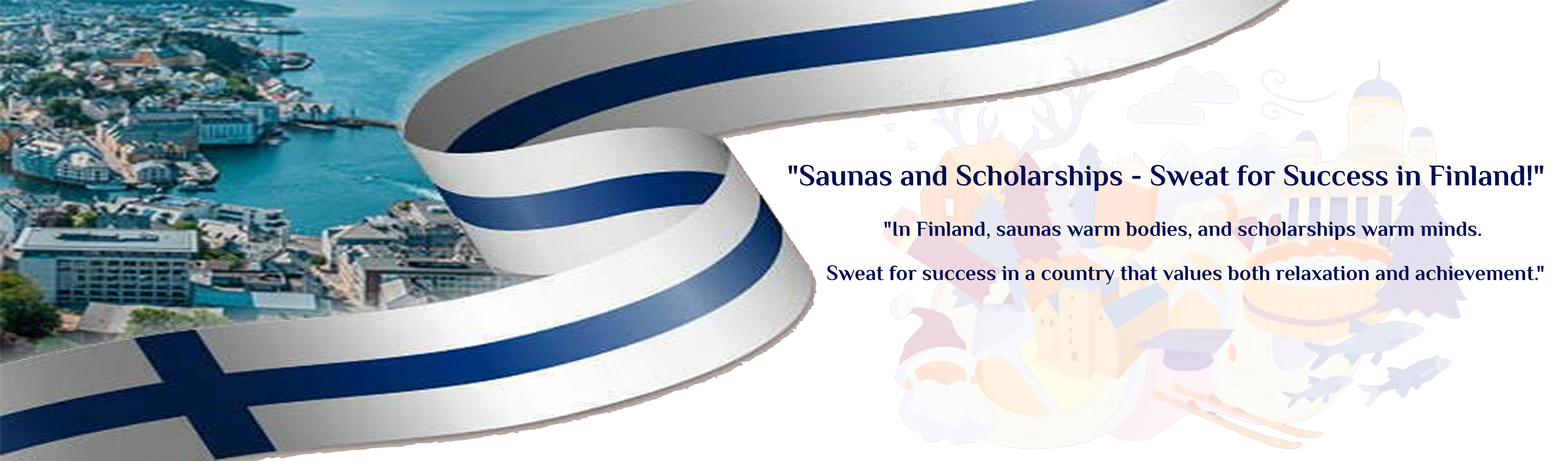 "Saunas and Scholarships - Sweat for Success in Finland!"

"In Finland, saunas warm bodies, and scholarships warm minds.

Sweat for success in a country that values both relaxation and achievement."